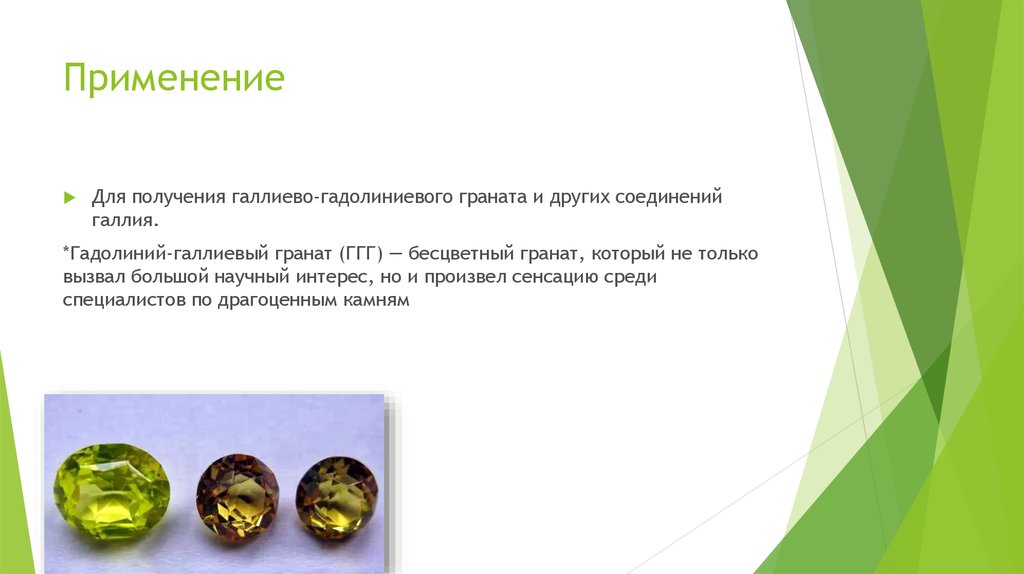 Применение

Для получения галлиево-гадолиниевого граната и других соединений галлия.

*Гадолиний-галлиевый гранат (ГГГ) — бесцветный гранат, который не только вызвал большой научный интерес, но и произвел сенсацию среди специалистов по драгоценным камням